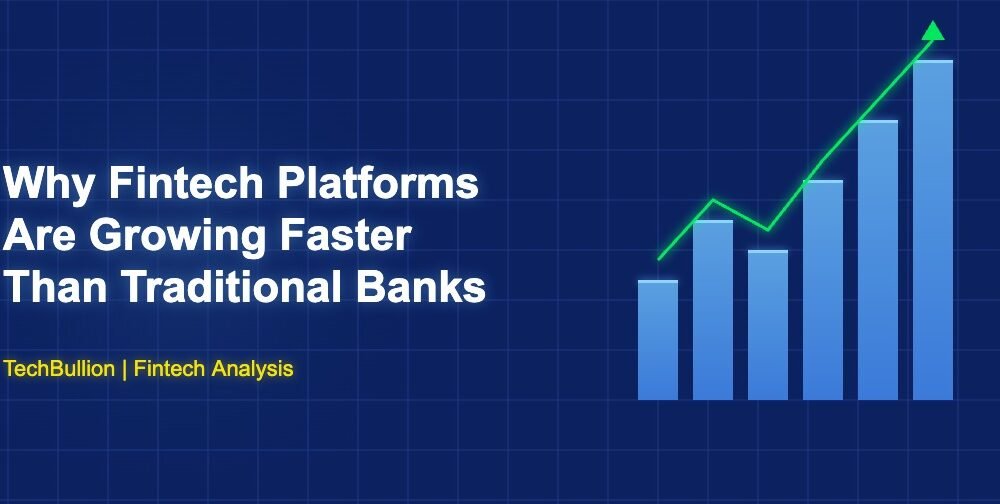 Why Fintech Platforms Are Growing Faster Than Traditional Banks

TechBullion | Fintech Analysis